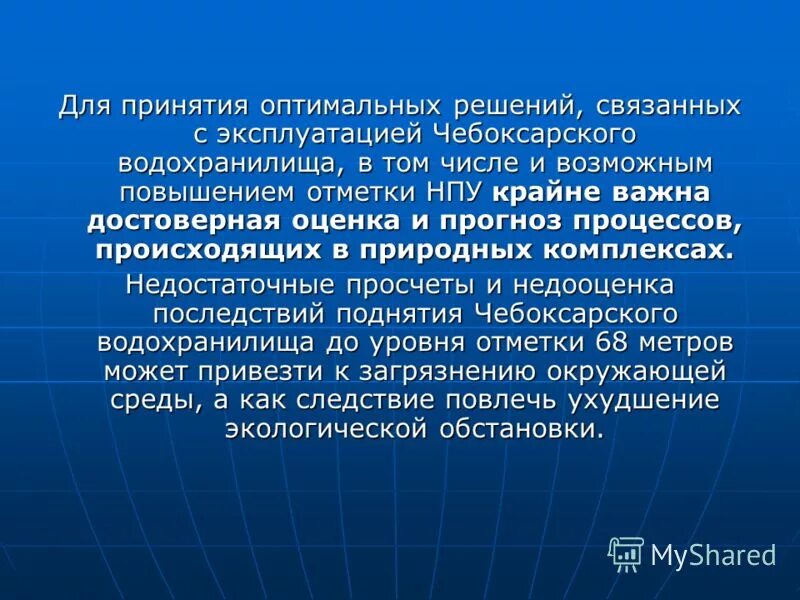 Для принятия оптимальных решений, связанных с эксплуатацией Чебоксарского водохранилища, в том числе и возможным повышением отметки НПУ крайне важна достоверная оценка и прогноз процессов, происходящих в природных комплексах.

Недостаточные просчеты и недооценка последствий поднятия Чебоксарского водохранилища до уровня отметки 68 метров может привезти к загрязнению окружающей среды, а как следствие повлечь ухудшение экологической обстановки.

MyShared